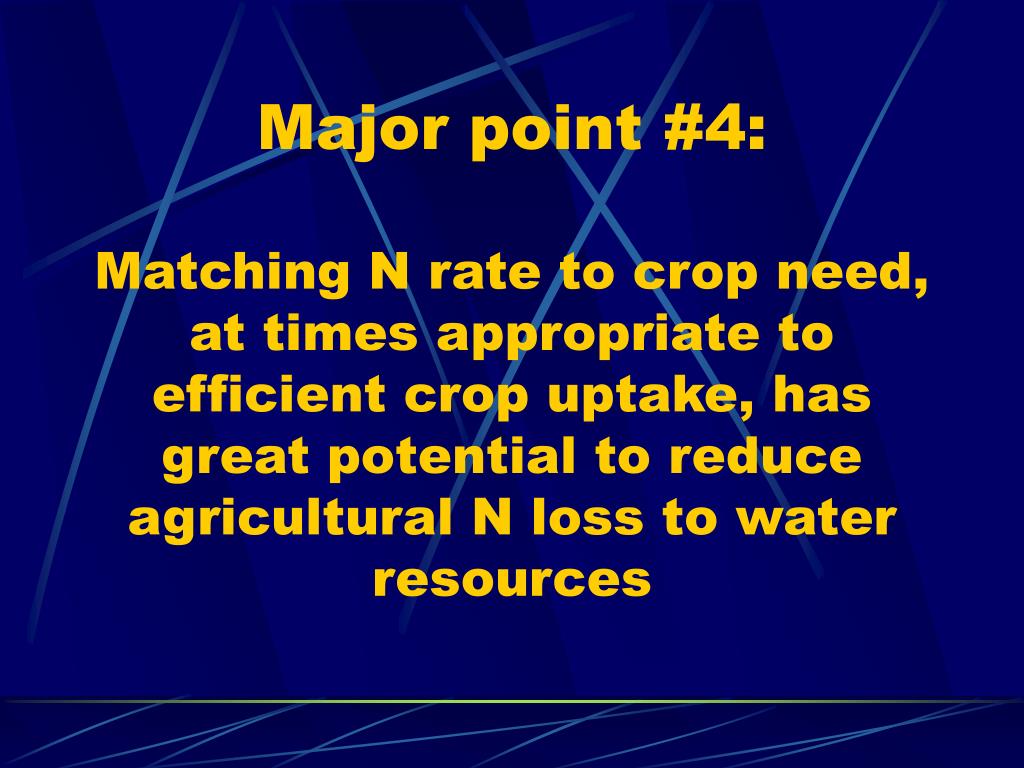 Major point #4:

Matching N rate to crop need, at times appropriate to efficient crop uptake, has great potential to reduce agricultural N loss to water resources